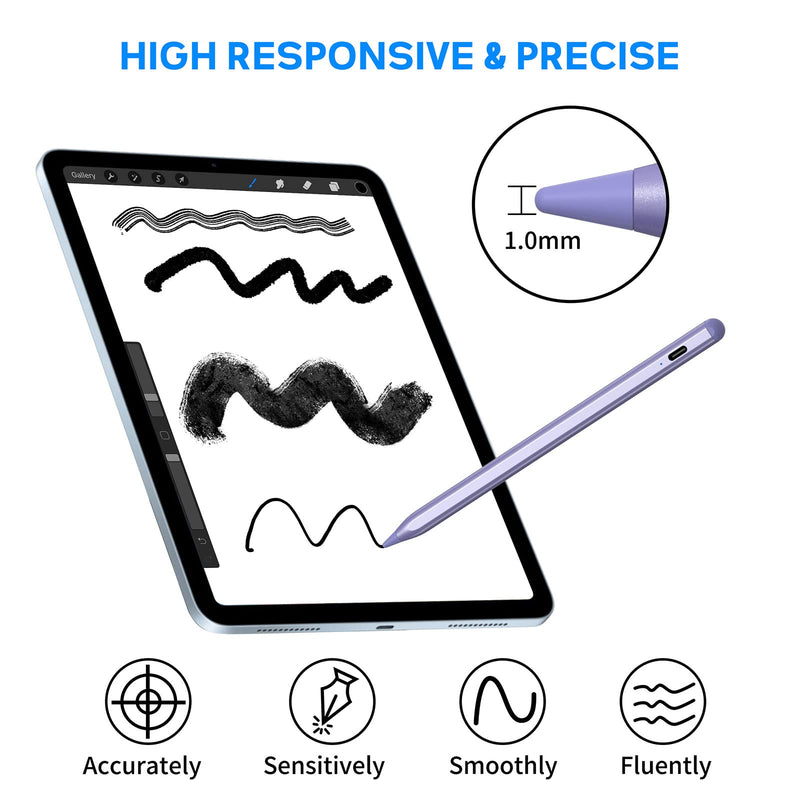 HIGH RESPONSIVE & PRECISE

Gallery

1.0mm

Accurately

Sensitively

Smoothly

Fluently